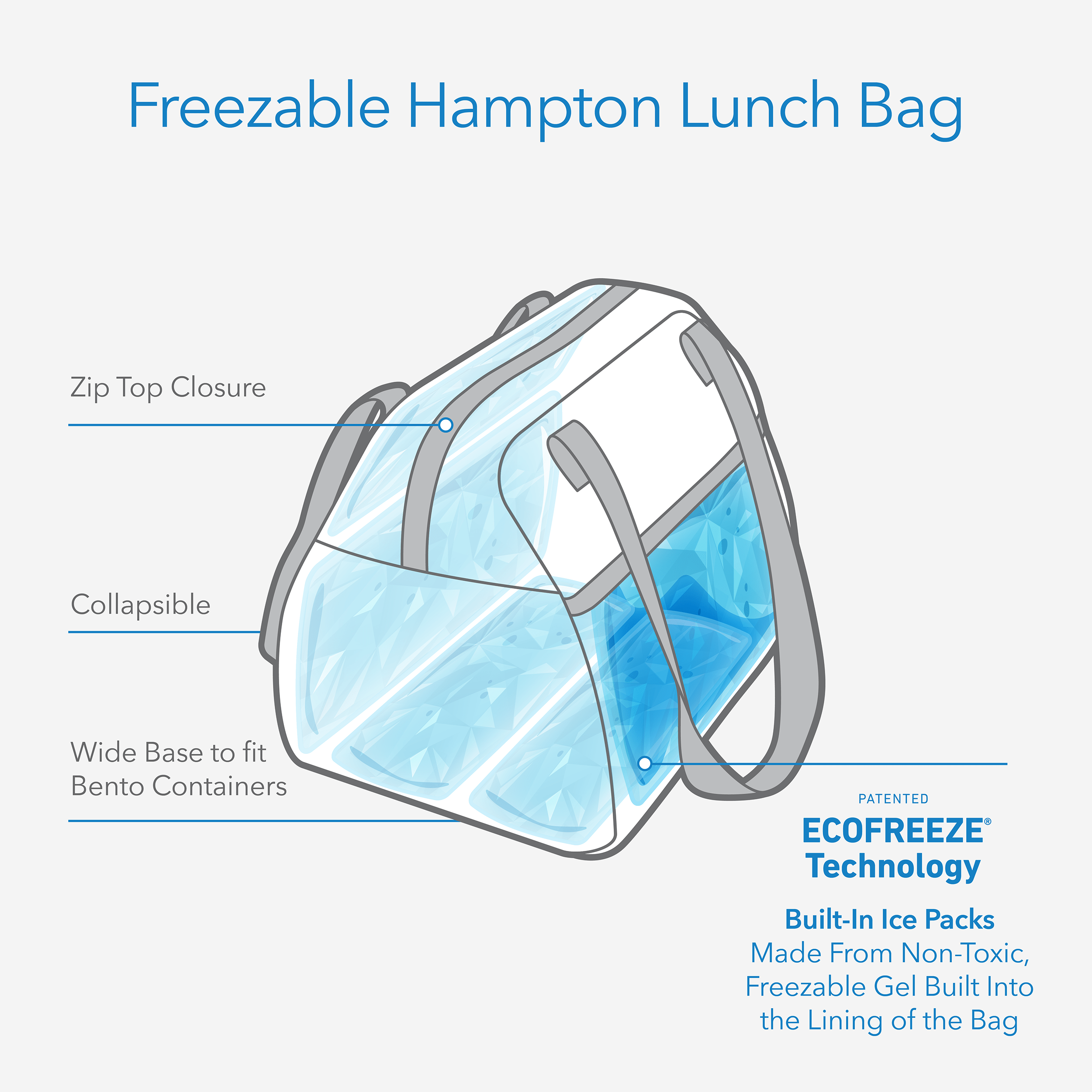 Freezable Hampton Lunch Bag

Zip Top Closure

Collapsible

Wide Base to fit Bento Containers

PATENTED

ECOFREEZE® Technology

Built-In Ice Packs
Made From Non-Toxic, Freezable Gel Built Into the Lining of the Bag